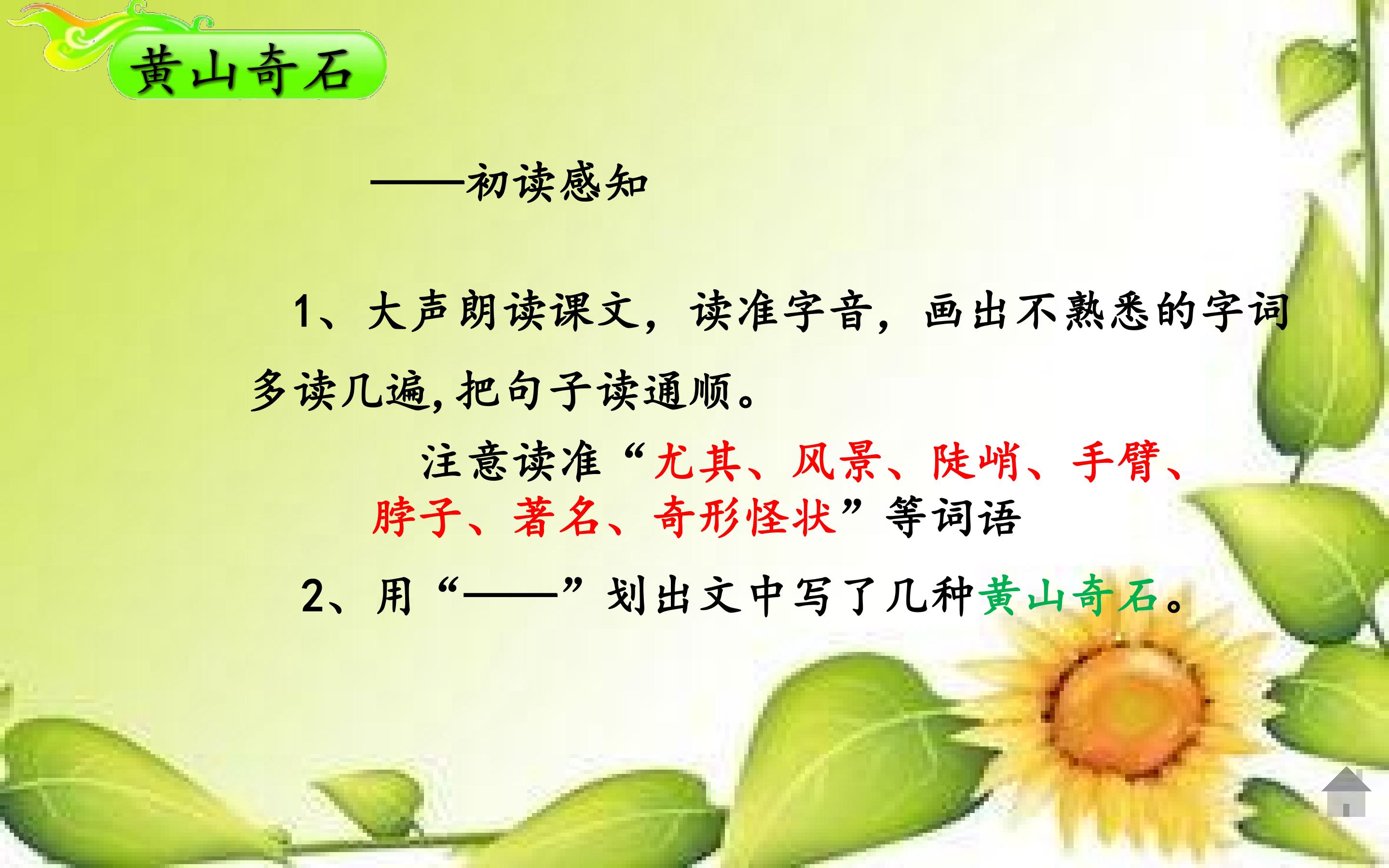 黄山奇石

——初读感知

1、大声朗读课文，读准字音，画出不熟悉的字词多读几遍，把句子读通顺。

注意读准“尤其、风景、陡峭、手臂、脖子、著名、奇形怪状”等词语

2、用“——”划出文中写了几种黄山奇石。